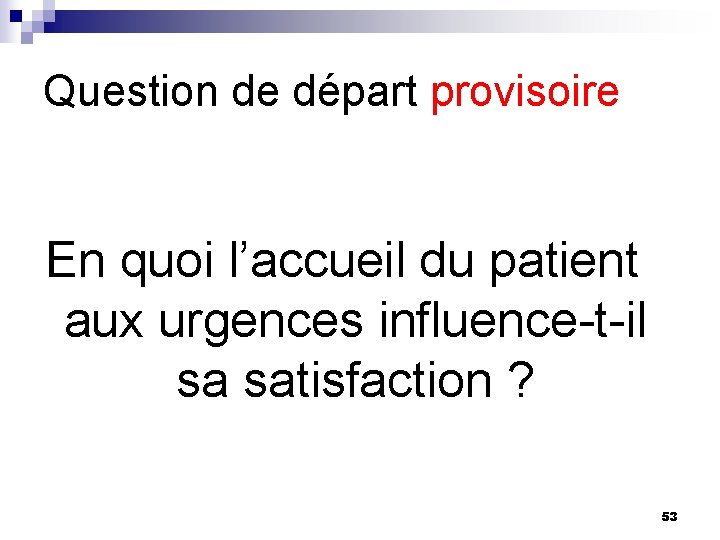 Question de départ provisoire

En quoi l’accueil du patient aux urgences influence-t-il sa satisfaction ?

53